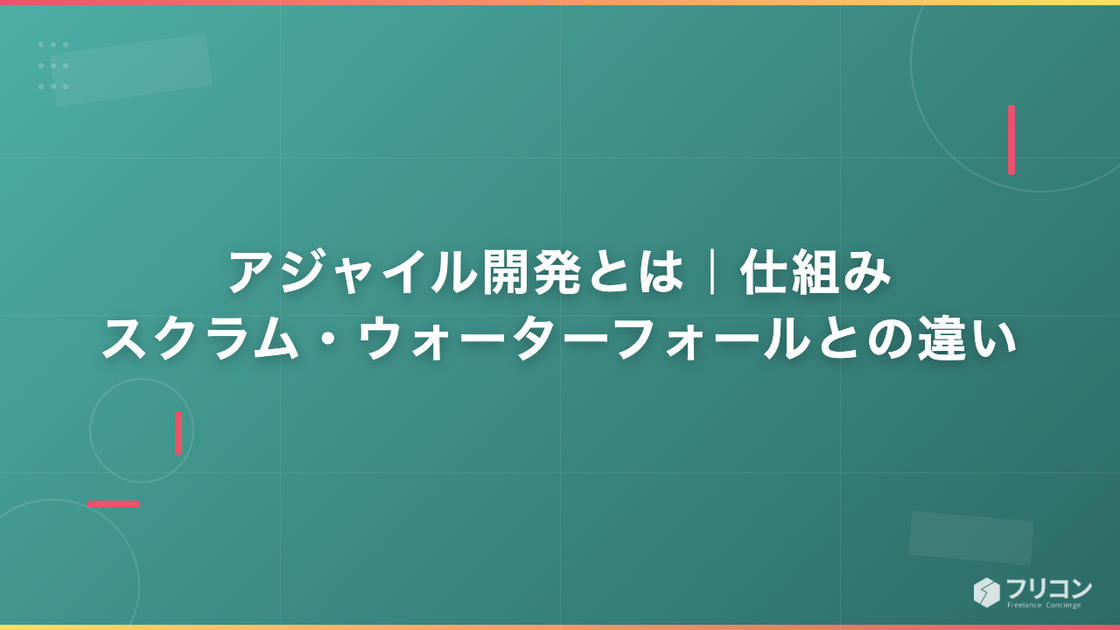 アジャイル開発とは｜仕組み
スクラム・ウォーターフォールとの違い

フリコン
Freelance Concierge